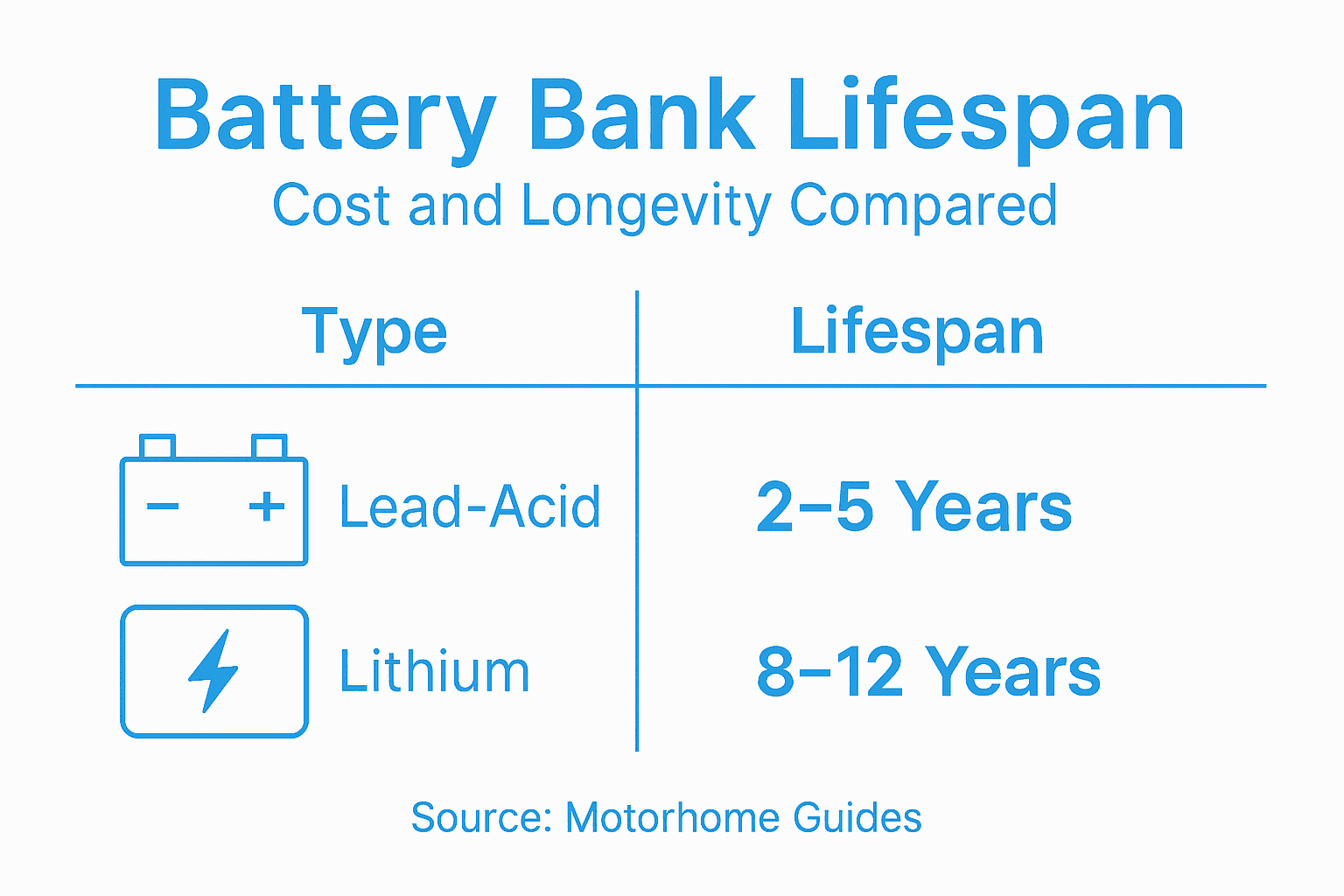 Battery Bank Lifespan
Cost and Longevity Compared

| Type | Lifespan |
|---|---|
| − + Lead-Acid | 2–5 Years |
| Lithium | 8–12 Years |

Source: Motorhome Guides